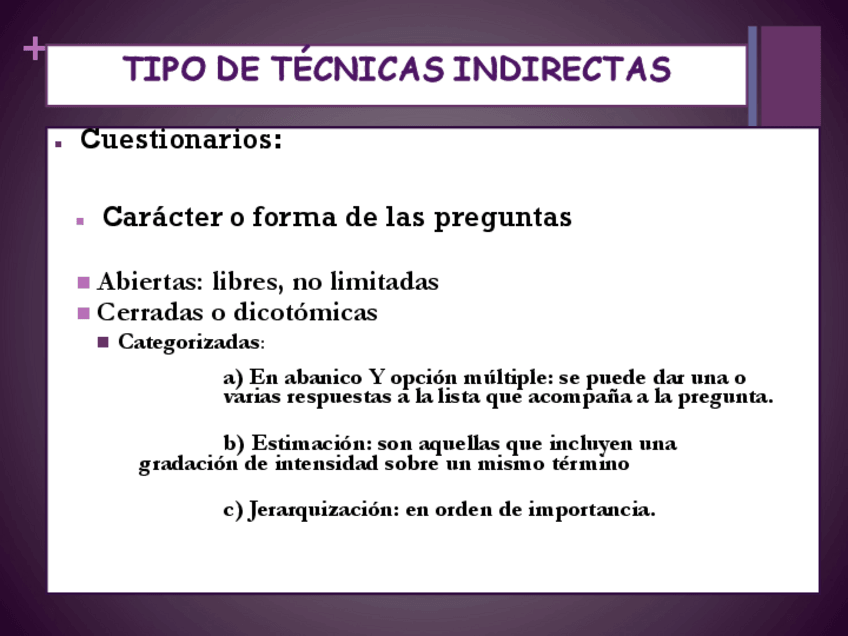 +

TIPO DE TÉCNICAS INDIRECTAS

Cuestionarios:

Carácter o forma de las preguntas

Abiertas: libres, no limitadas

Cerradas o dicotómicas

Categorizadas:

a) En abanico Y opción múltiple: se puede dar una o varias respuestas a la lista que acompaña a la pregunta.

b) Estimación: son aquellas que incluyen una gradación de intensidad sobre un mismo término

c) Jerarquización: en orden de importancia.